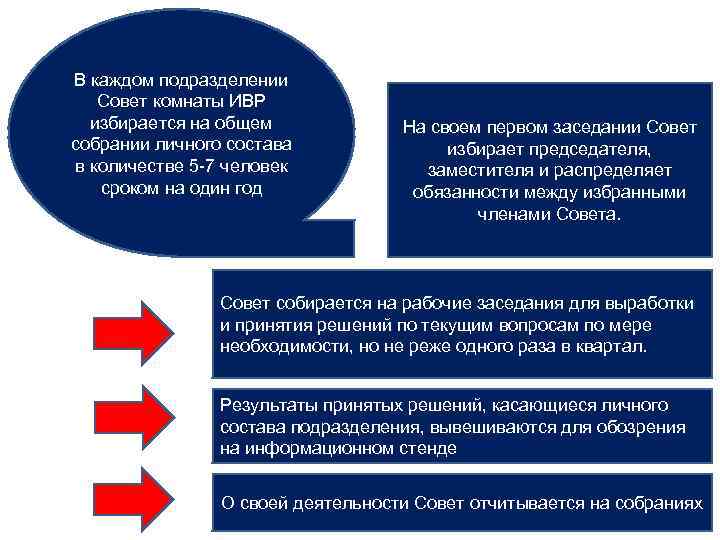 В каждом подразделении Совет комнаты ИВР избирается на общем собрании личного состава в количестве 5-7 человек сроком на один год

На своем первом заседании Совет избирает председателя, заместителя и распределяет обязанности между избранными членами Совета.

Совет собирается на рабочие заседания для выработки и принятия решений по текущим вопросам по мере необходимости, но не реже одного раза в квартал.

Результаты принятых решений, касающиеся личного состава подразделения, вывешиваются для обозрения на информационном стенде

О своей деятельности Совет отчитывается на собраниях